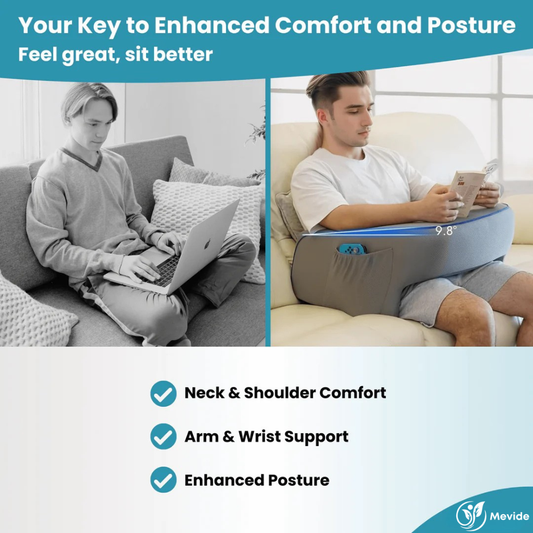 Your Key to Enhanced Comfort and Posture
Feel great, sit better

9.8°

Neck & Shoulder Comfort

Arm & Wrist Support

Enhanced Posture

Mevide